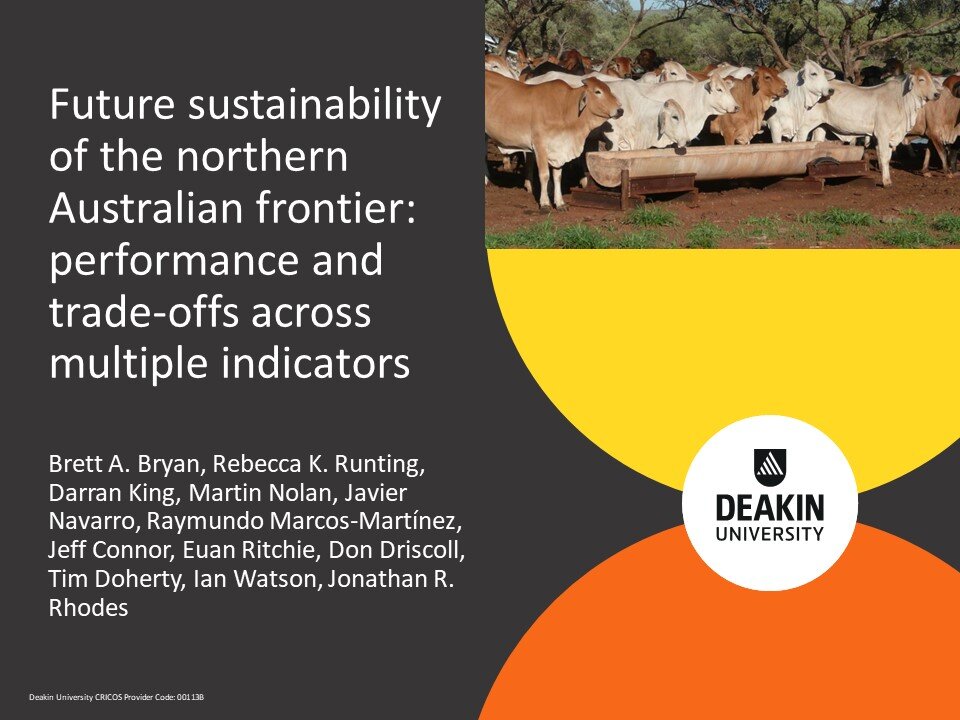 Future sustainability of the northern Australian frontier: performance and trade-offs across multiple indicators

Brett A. Bryan, Rebecca K. Runting, Darran King, Martin Nolan, Javier Navarro, Raymundo Marcos-Martínez, Jeff Connor, Euan Ritchie, Don Driscoll, Tim Doherty, Ian Watson, Jonathan R. Rhodes

DEAKIN UNIVERSITY

Deakin University CRICOS Provider Code: 00113B